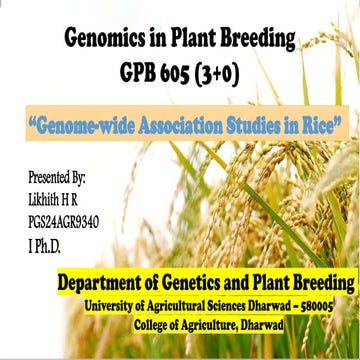 Genomics in Plant Breeding
GPB 605 (3+0)

"Genome-wide Association Studies in Rice"

Presented By:
Likhith H R
PGS24AGR9340
I Ph.D.

Department of Genetics and Plant Breeding
University of Agricultural Sciences Dharwad – 580005
College of Agriculture, Dharwad